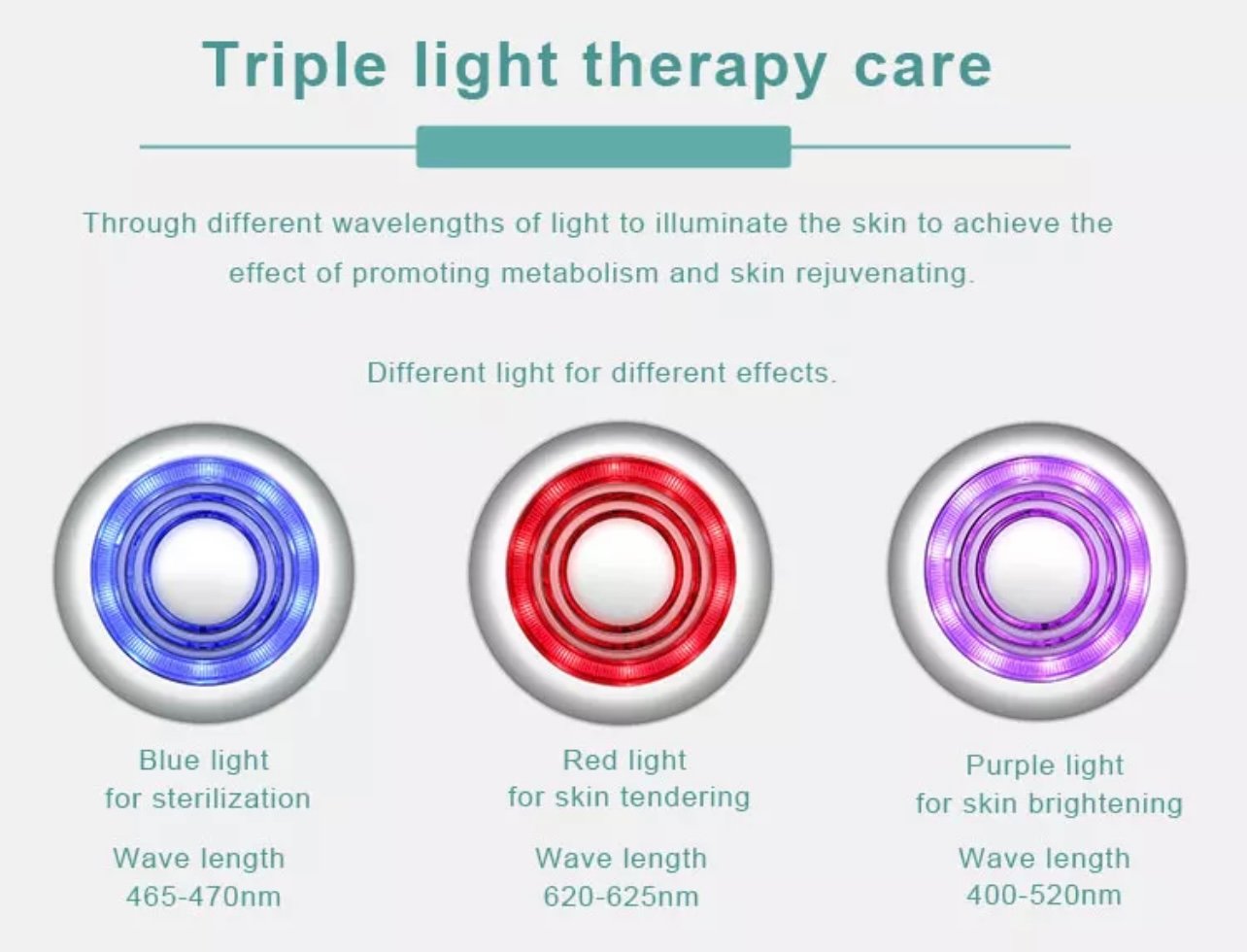 Triple light therapy care

Through different wavelengths of light to illuminate the skin to achieve the effect of promoting metabolism and skin rejuvenating.

Different light for different effects.

Blue light
for sterilization

Wave length
465-470nm

Red light
for skin tendering

Wave length
620-625nm

Purple light
for skin brightening

Wave length
400-520nm